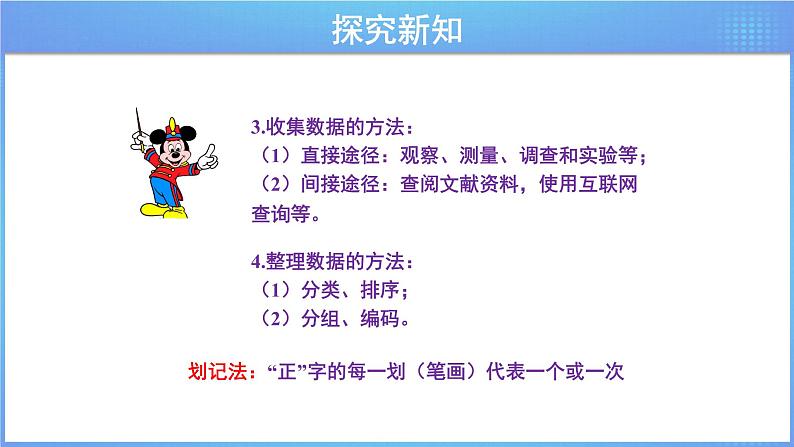 探究新知

3.收集数据的方法：
（1）直接途径：观察、测量、调查和实验等；
（2）间接途径：查阅文献资料，使用互联网查询等。

4.整理数据的方法：
（1）分类、排序；
（2）分组、编码。

划记法：“正”字的每一划（笔画）代表一个或一次